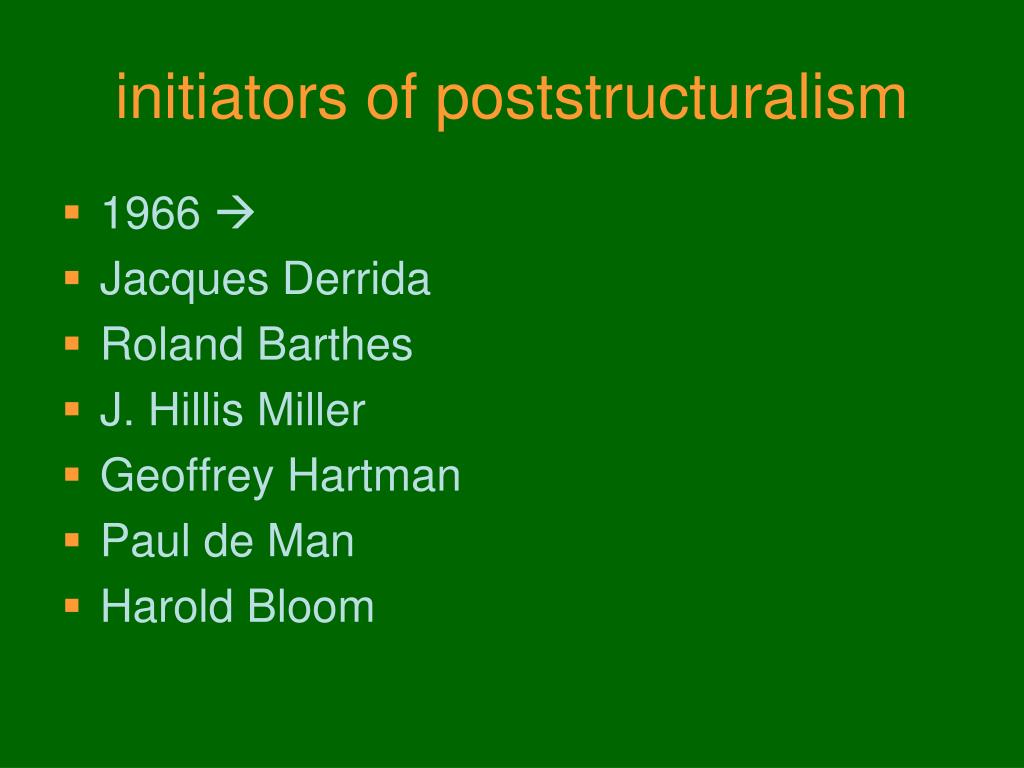 initiators of poststructuralism

- 1966 →
- Jacques Derrida
- Roland Barthes
- J. Hillis Miller
- Geoffrey Hartman
- Paul de Man
- Harold Bloom